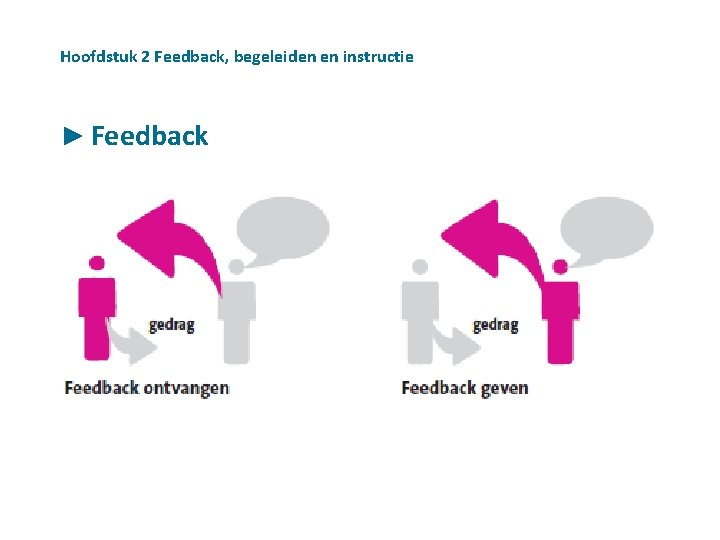 Hoofdstuk 2 Feedback, begeleiden en instructie

► Feedback

gedrag

Feedback ontvangen

gedrag

Feedback geven